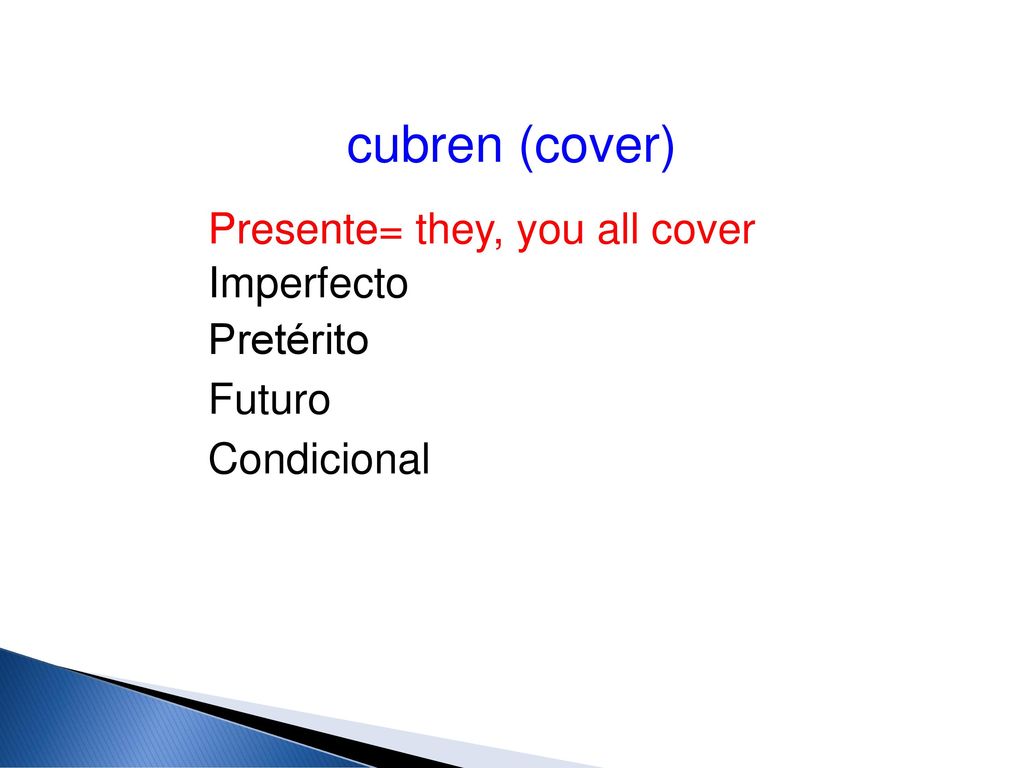 cubren (cover)

Presente= they, you all cover
Imperfecto
Pretérito
Futuro
Condicional